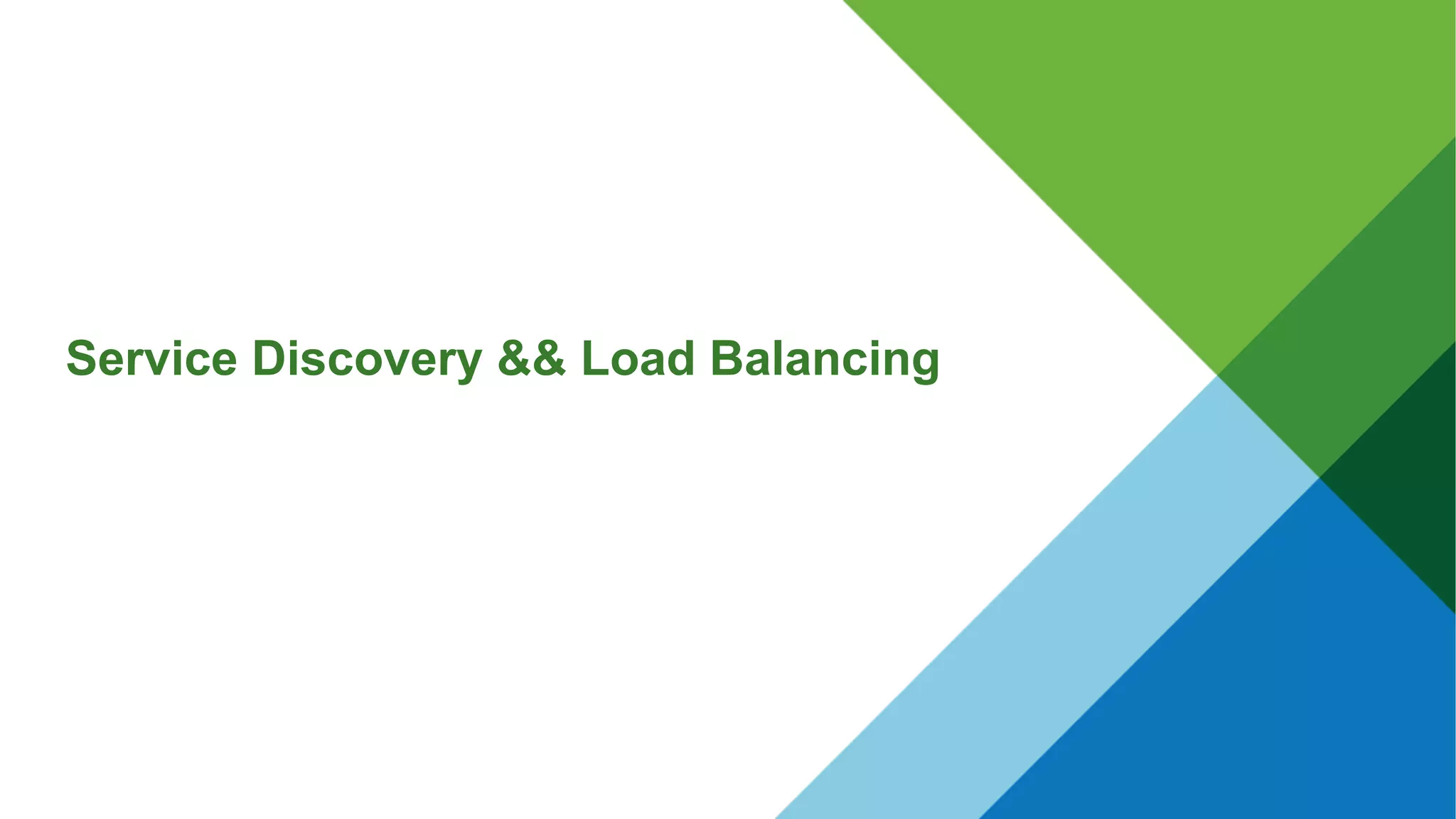 Service Discovery && Load Balancing